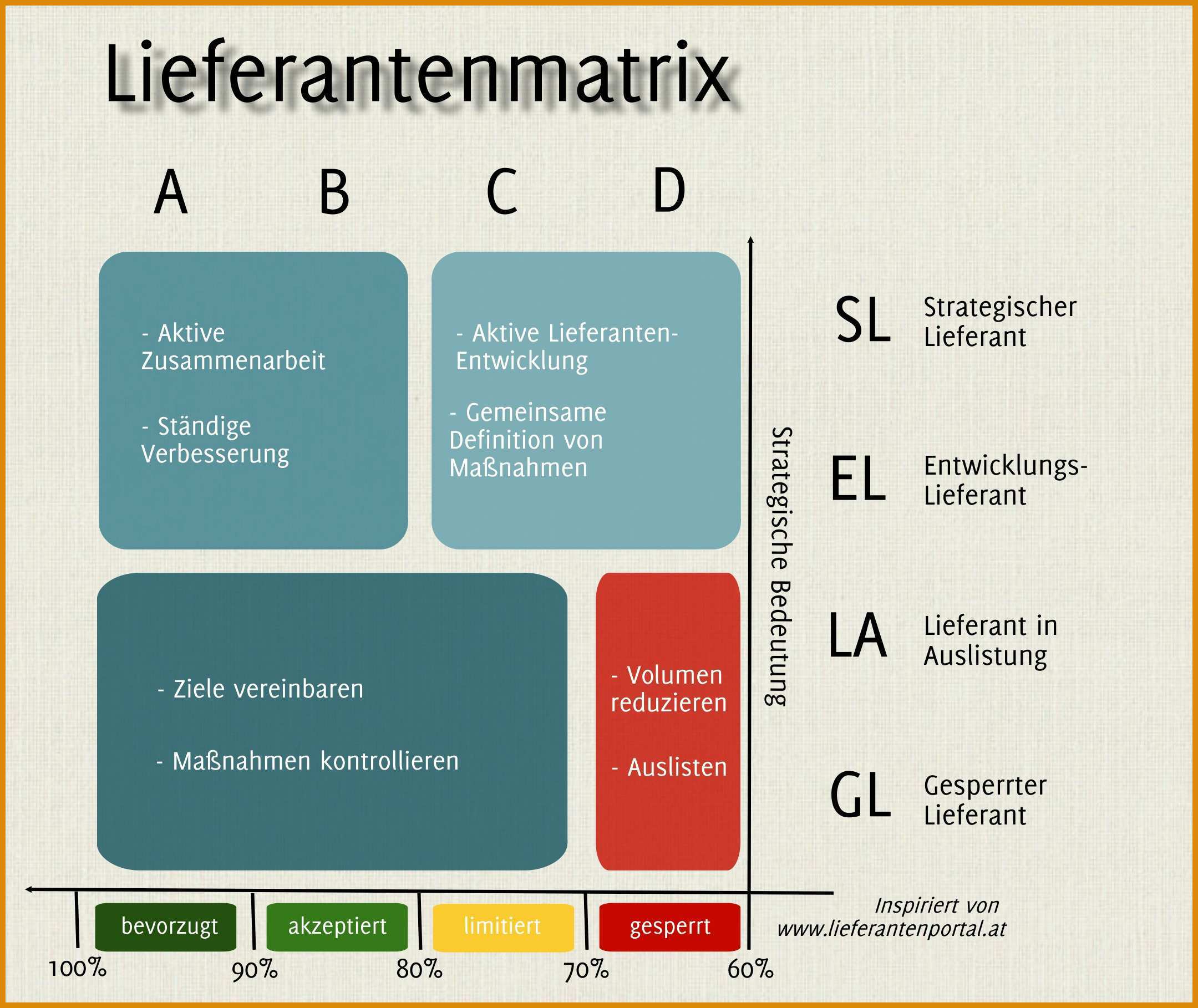 Lieferantenmatrix

A B C D

- Aktive Zusammenarbeit

- Ständige Verbesserung

- Aktive Lieferanten-Entwicklung

- Gemeinsame Definition von Maßnahmen

- Ziele vereinbaren

- Maßnahmen kontrollieren

- Volumen reduzieren

- Auslisten

Strategische Bedeutung

SL Strategischer Lieferant

EL Entwicklungs-Lieferant

LA Lieferant in Auslistung

GL Gesperrter Lieferant

bevorzugt akzeptiert limitiert gesperrt

100% 90% 80% 70% 60%

Inspiriert von www.lieferantenportal.at